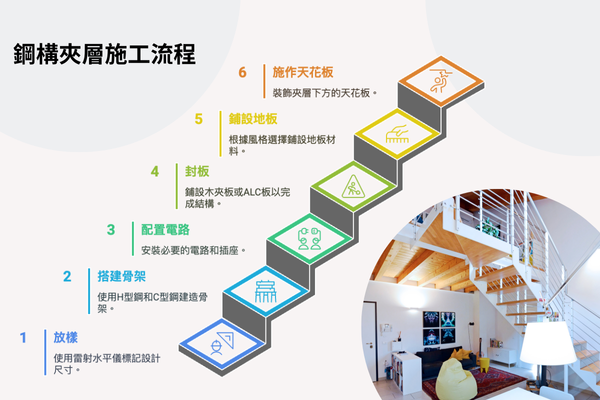 鋼構夾層施工流程

6 施作天花板
裝飾夾層下方的天花板。

5 鋪設地板
根據風格選擇鋪設地板材料。

4 封板
鋪設木夾板或ALC板以完成結構。

3 配置電路
安裝必要的電路和插座。

2 搭建骨架
使用H型鋼和C型鋼建造骨架。

1 放樣
使用雷射水平儀標記設計尺寸。